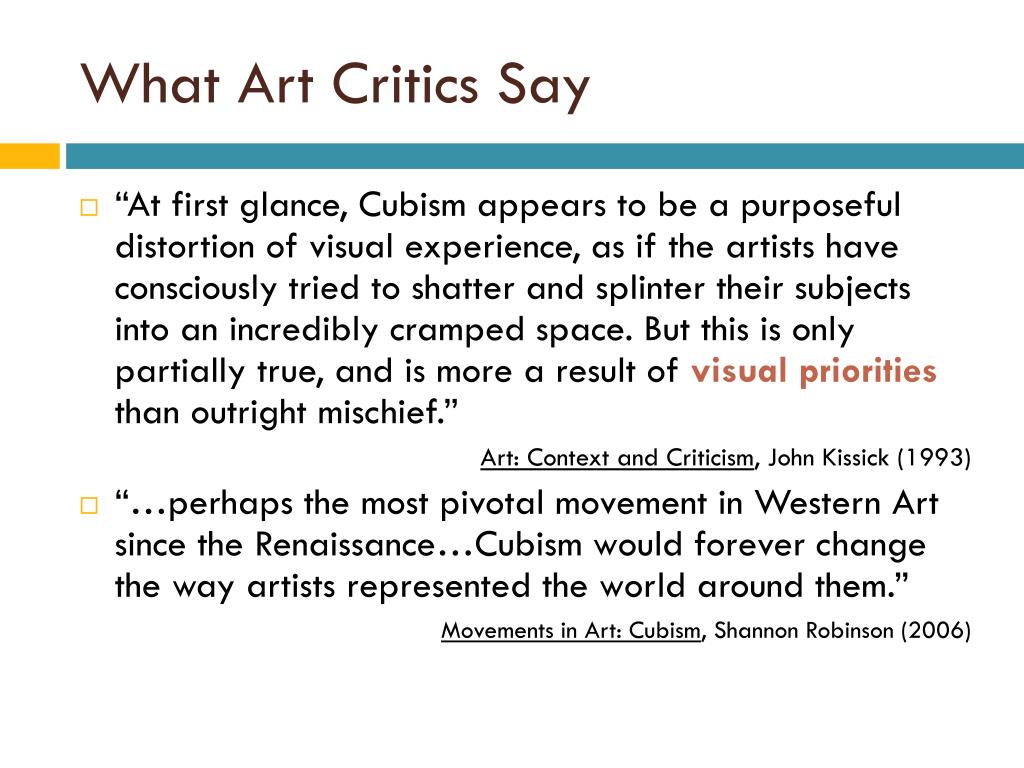 What Art Critics Say

“At first glance, Cubism appears to be a purposeful distortion of visual experience, as if the artists have consciously tried to shatter and splinter their subjects into an incredibly cramped space. But this is only partially true, and is more a result of visual priorities than outright mischief.”

Art: Context and Criticism, John Kissick (1993)

“…perhaps the most pivotal movement in Western Art since the Renaissance…Cubism would forever change the way artists represented the world around them.”

Movements in Art: Cubism, Shannon Robinson (2006)